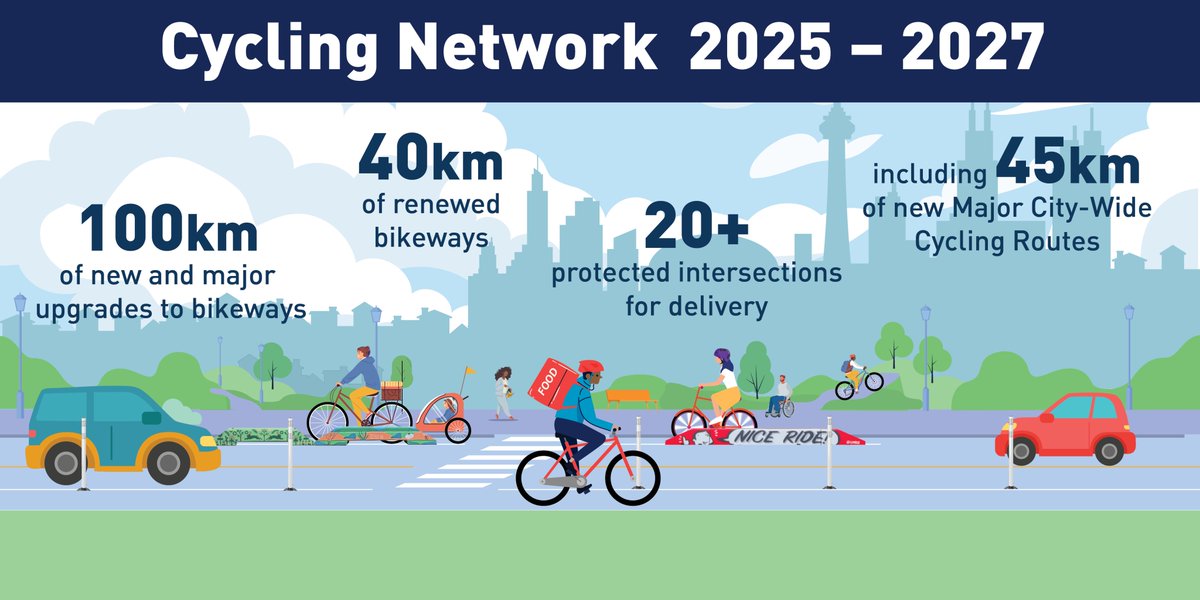 Cycling Network 2025 – 2027

100km
of new and major upgrades to bikeways

40km
of renewed bikeways

20+
protected intersections for delivery

including 45km
of new Major City-Wide Cycling Routes

FOOD

NICE RIDE!